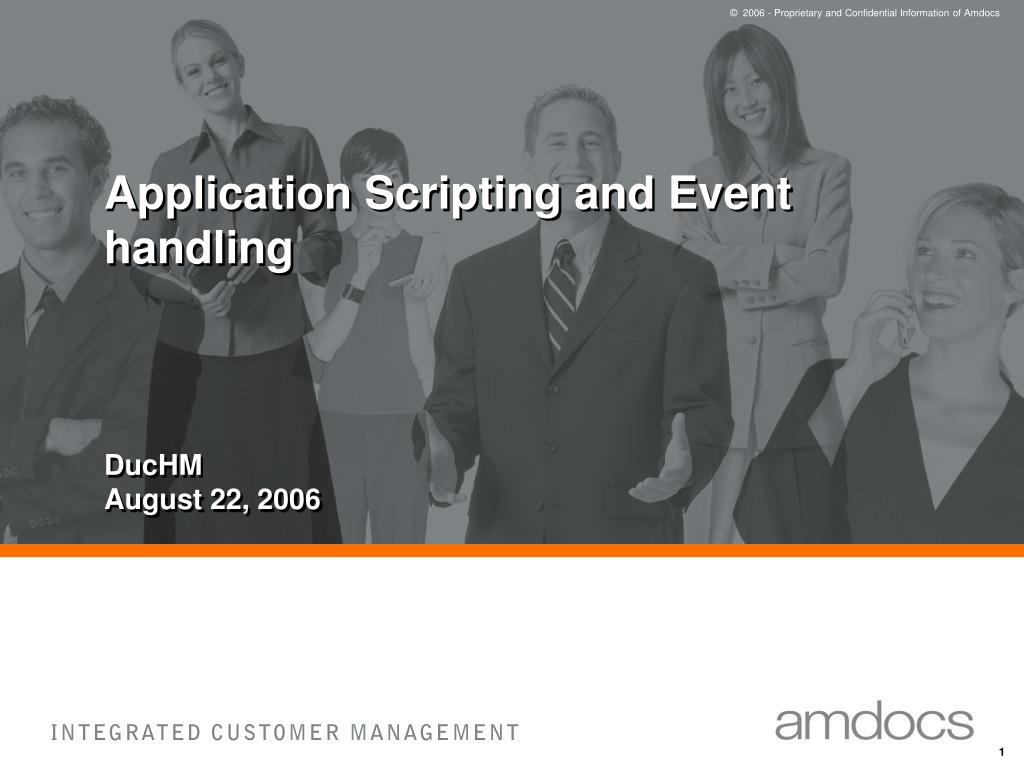 © 2006 - Proprietary and Confidential Information of Amdocs

Application Scripting and Event handling

DucHM
August 22, 2006

INTEGRATED CUSTOMER MANAGEMENT

amdocs

1